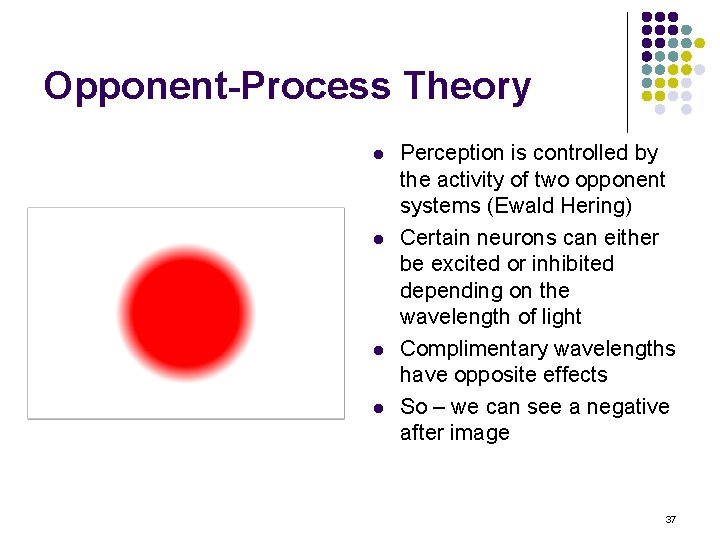 Opponent-Process Theory

- Perception is controlled by the activity of two opponent systems (Ewald Hering)
- Certain neurons can either be excited or inhibited depending on the wavelength of light
- Complimentary wavelengths have opposite effects
- So – we can see a negative after image

37